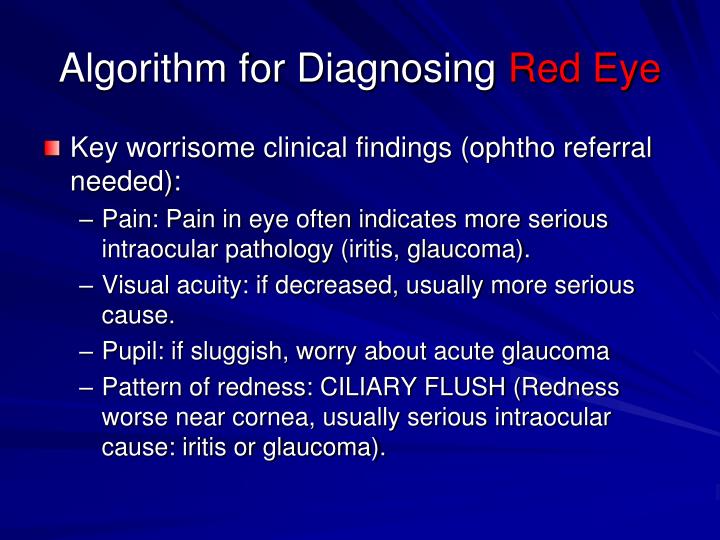 Algorithm for Diagnosing Red Eye

Key worrisome clinical findings (ophtho referral needed):

– Pain: Pain in eye often indicates more serious intraocular pathology (iritis, glaucoma).
– Visual acuity: if decreased, usually more serious cause.
– Pupil: if sluggish, worry about acute glaucoma
– Pattern of redness: CILIARY FLUSH (Redness worse near cornea, usually serious intraocular cause: iritis or glaucoma).